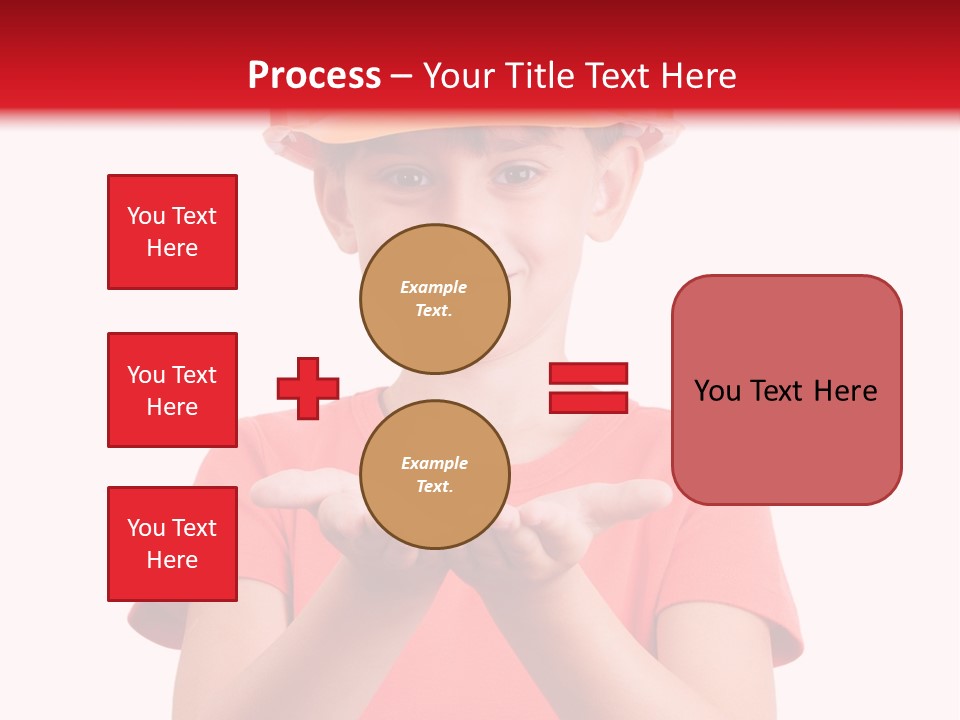 Process – Your Title Text Here

You Text Here

You Text Here

You Text Here

Example Text.

Example Text.

You Text Here